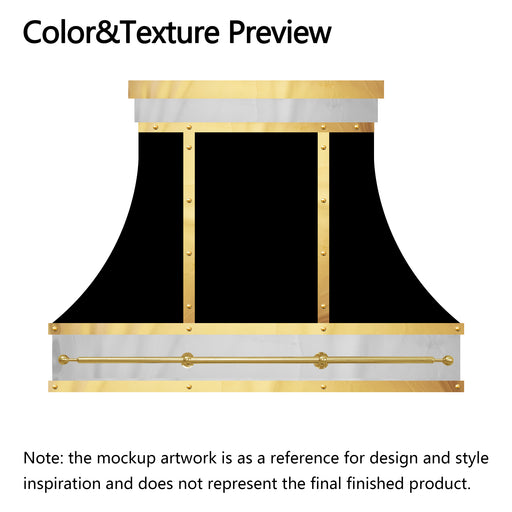 Color&Texture Preview

Note: the mockup artwork is as a reference for design and style inspiration and does not represent the final finished product.